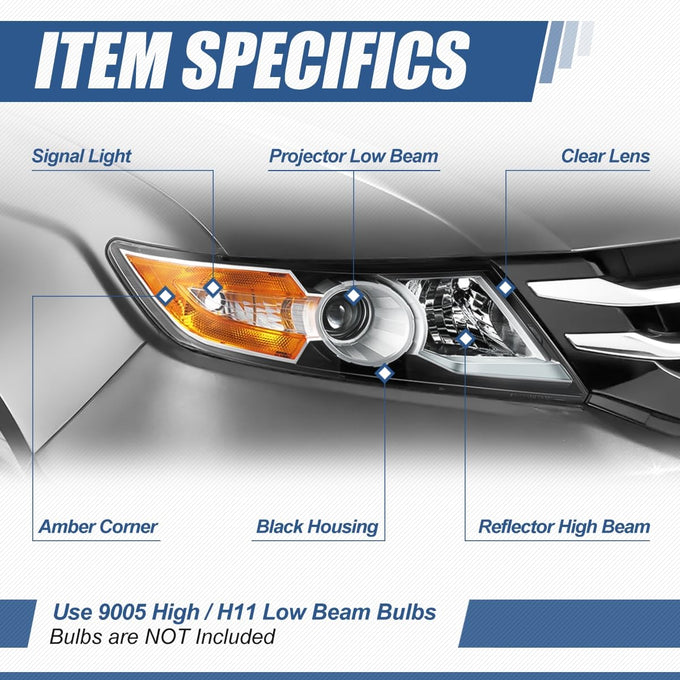 ITEM SPECIFICS

Signal Light

Projector Low Beam

Clear Lens

Amber Corner

Black Housing

Reflector High Beam

Use 9005 High / H11 Low Beam Bulbs
Bulbs are NOT Included